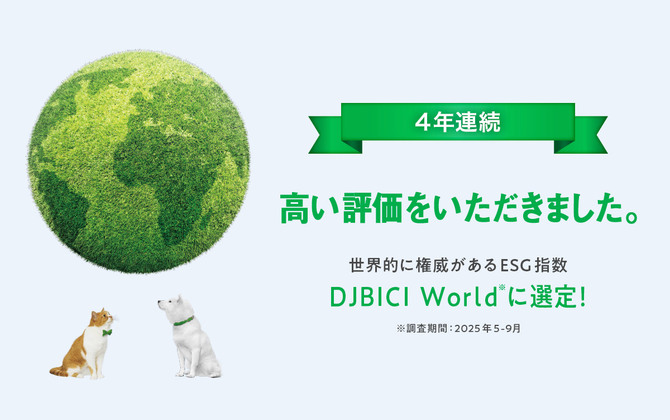 4年連続

高い評価をいただきました。

世界的に権威があるESG指数

DJBICI World※に選定!

※調査期間：2025年5-9月